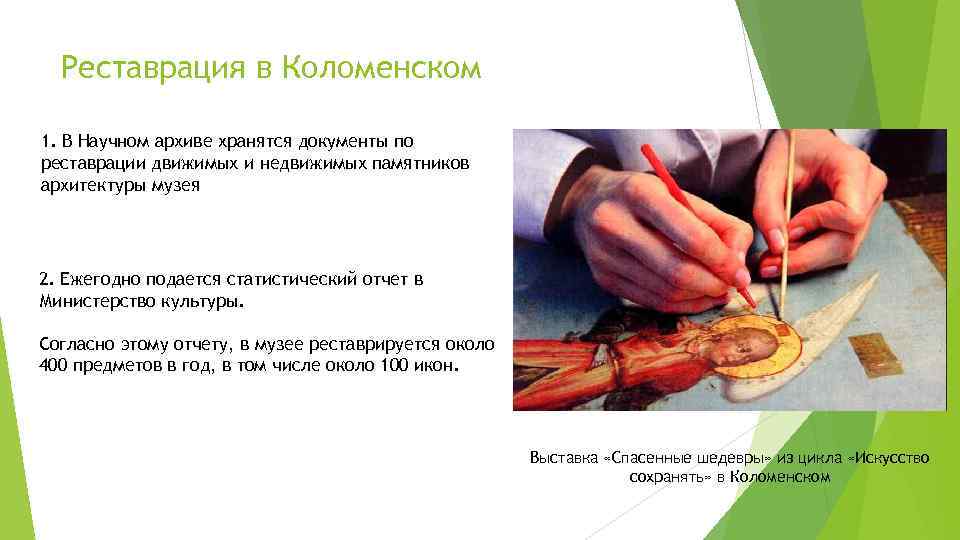 Реставрация в Коломенском

1. В Научном архиве хранятся документы по реставрации движимых и недвижимых памятников архитектуры музея

2. Ежегодно подается статистический отчет в Министерство культуры.

Согласно этому отчету, в музее реставрируется около 400 предметов в год, в том числе около 100 икон.

Выставка «Спасенные шедевры» из цикла «Искусство сохранять» в Коломенском